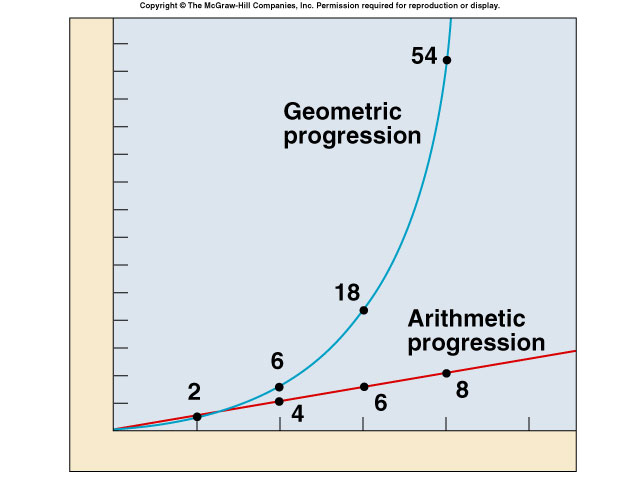 Copyright © The McGraw-Hill Companies, Inc. Permission required for reproduction or display.

54

Geometric progression

18

Arithmetic progression

6

2

4

6

8